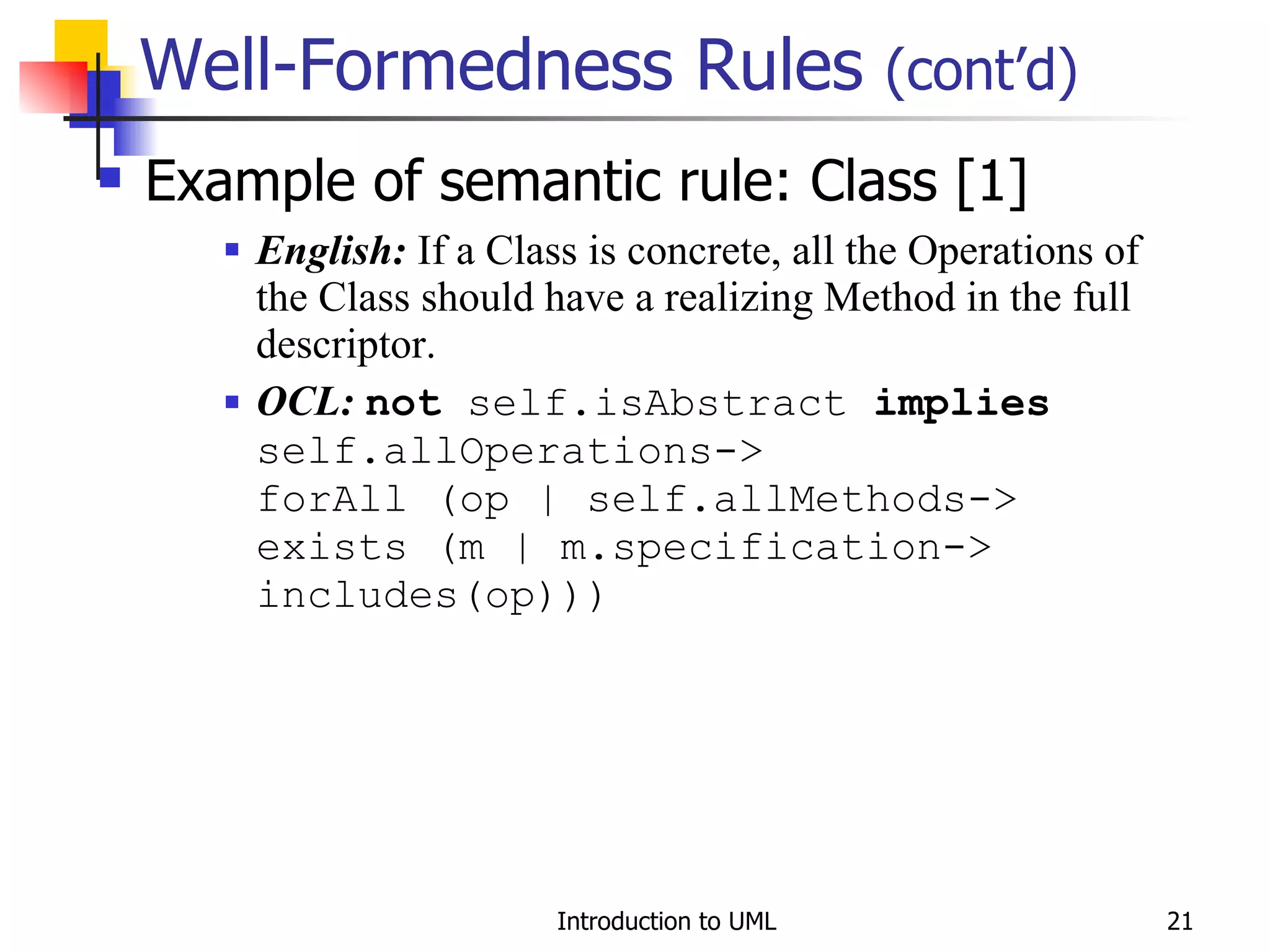 Well-Formedness Rules (cont'd)

Example of semantic rule: Class [1]

English: If a Class is concrete, all the Operations of the Class should have a realizing Method in the full descriptor.

OCL: not self.isAbstract implies self.allOperations-> forAll (op | self.allMethods-> exists (m | m.specification-> includes(op)))

Introduction to UML

21